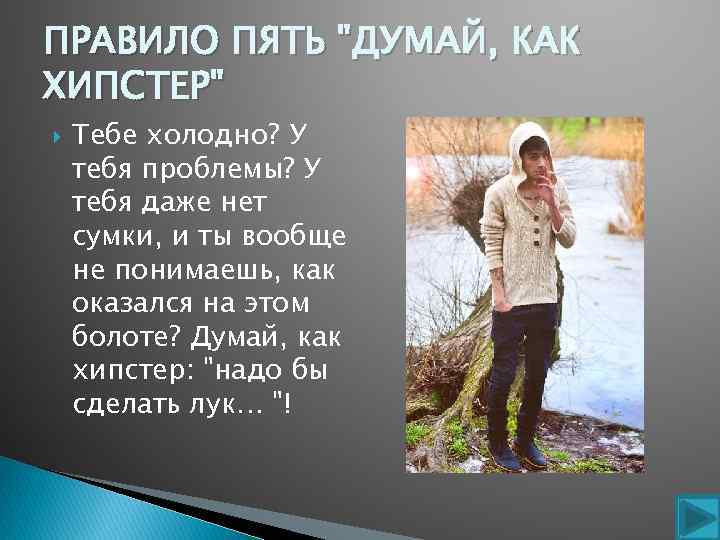 ПРАВИЛО ПЯТЬ "ДУМАЙ, КАК ХИПСТЕР"

Тебе холодно? У тебя проблемы? У тебя даже нет сумки, и ты вообще не понимаешь, как оказался на этом болоте? Думай, как хипстер: "надо бы сделать лук... "!